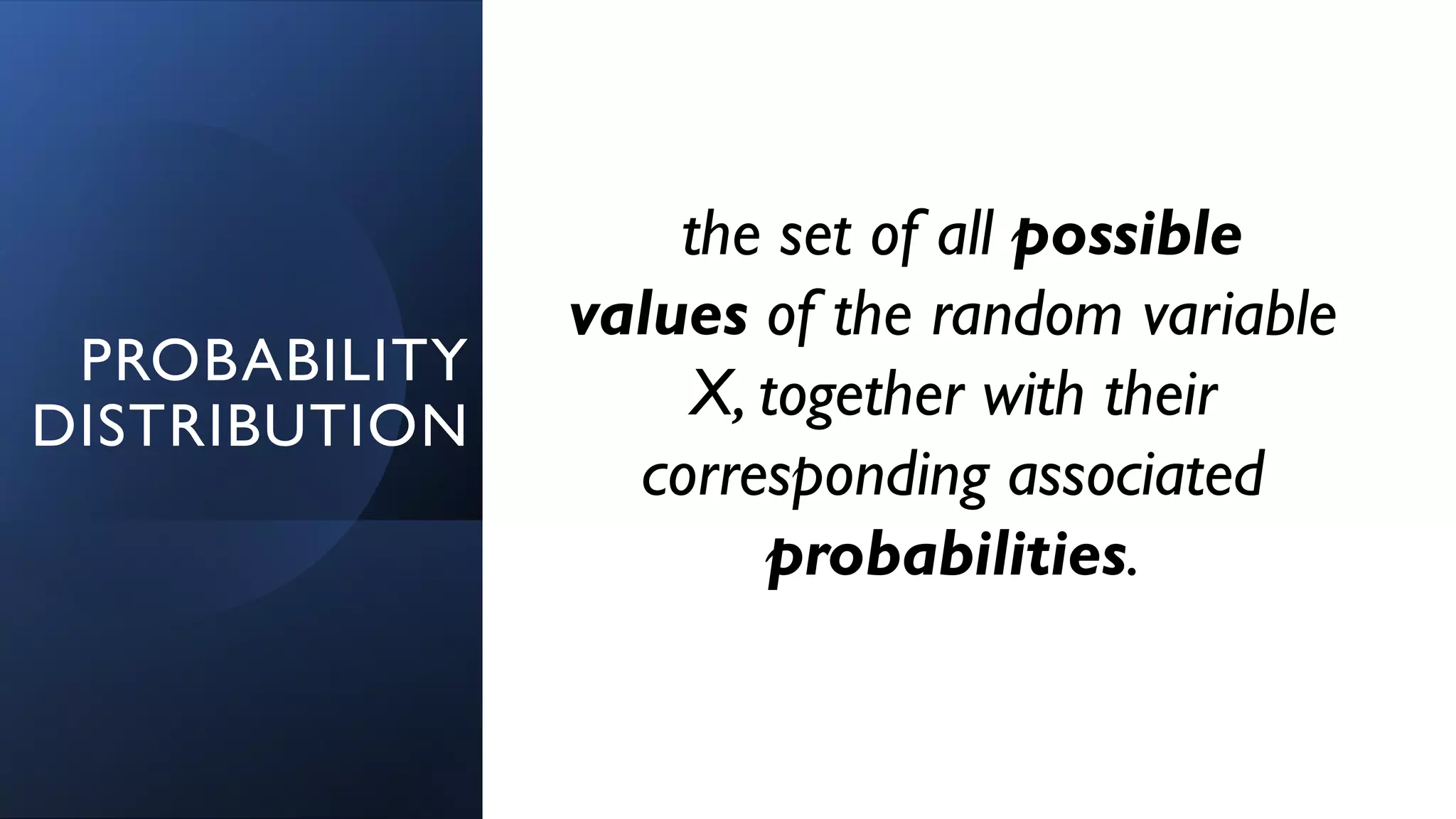 PROBABILITY DISTRIBUTION

the set of all possible values of the random variable X, together with their corresponding associated probabilities.